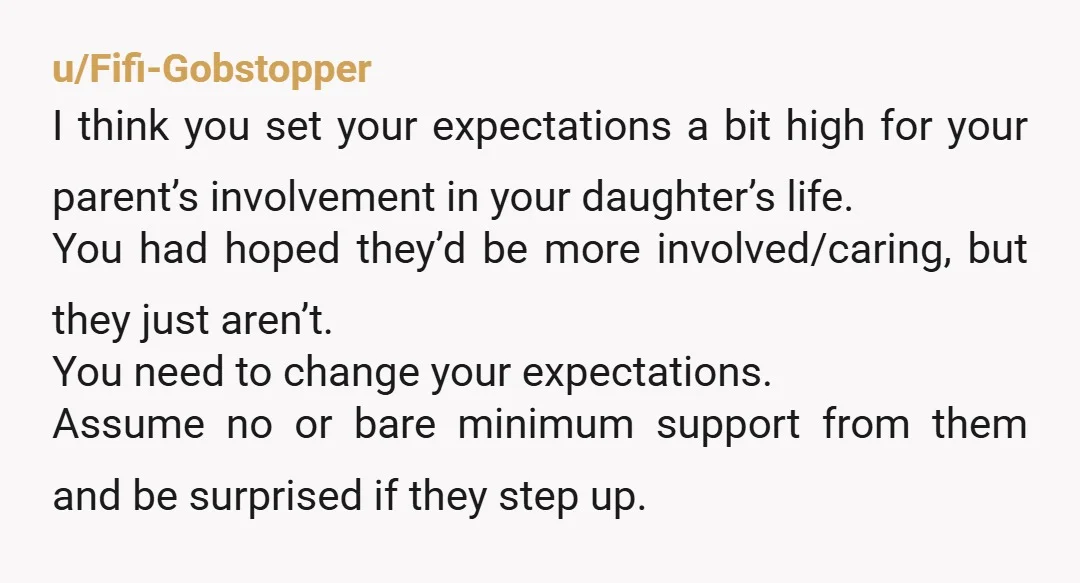 u/Fifi-Gobstopper

I think you set your expectations a bit high for your parent’s involvement in your daughter’s life.
You had hoped they’d be more involved/caring, but they just aren’t.
You need to change your expectations.
Assume no or bare minimum support from them and be surprised if they step up.